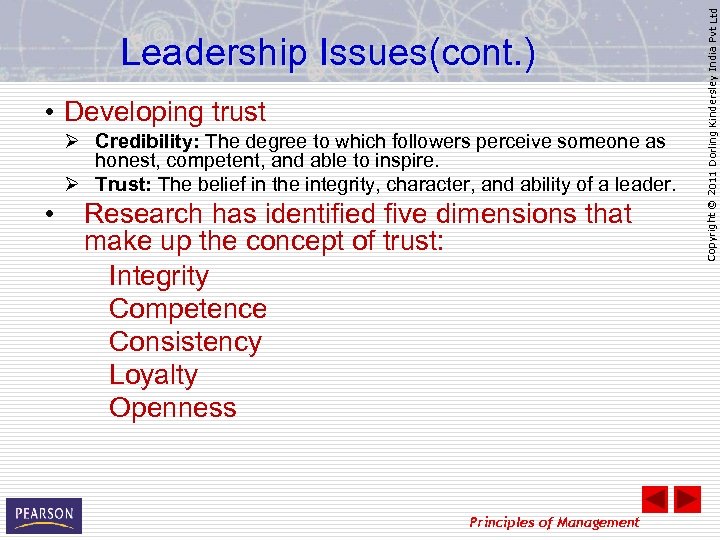 Leadership Issues(cont.)

• Developing trust

➢ **Credibility:** The degree to which followers perceive someone as honest, competent, and able to inspire.

➢ **Trust:** The belief in the integrity, character, and ability of a leader.

• Research has identified five dimensions that make up the concept of trust:

Integrity
Competence
Consistency
Loyalty
Openness

Copyright © 2011 Dorling Kindersley India Pvt Ltd

PEARSON

Principles of Management